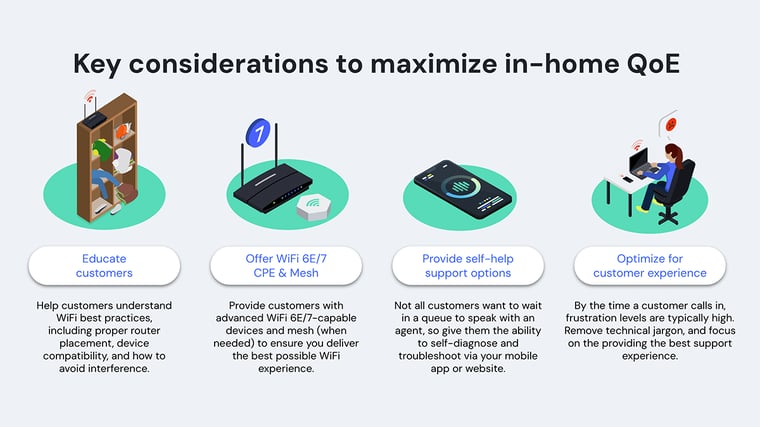 Key considerations to maximize in-home QoE

7

Educate customers

Help customers understand WiFi best practices, including proper router placement, device compatibility, and how to avoid interference.

Offer WiFi 6E/7 CPE & Mesh

Provide customers with advanced WiFi 6E/7-capable devices and mesh (when needed) to ensure you deliver the best possible WiFi experience.

Provide self-help support options

Not all customers want to wait in a queue to speak with an agent, so give them the ability to self-diagnose and troubleshoot via your mobile app or website.

Optimize for customer experience

By the time a customer calls in, frustration levels are typically high. Remove technical jargon, and focus on the providing the best support experience.